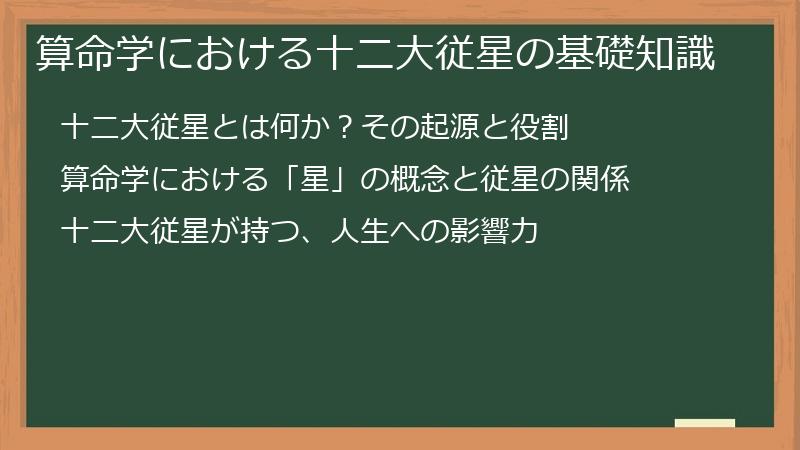 算命学における十二大従星の基礎知識

十二大従星とは何か？その起源と役割

算命学における「星」の概念と従星の関係

十二大従星が持つ、人生への影響力